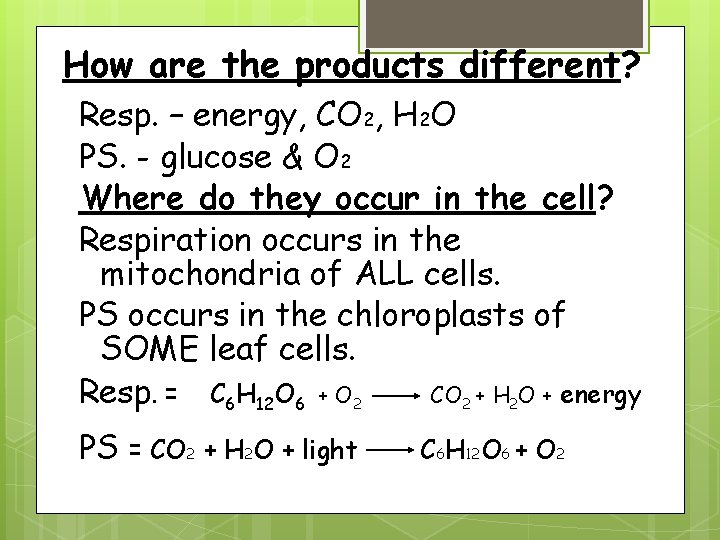 How are the products different?

Resp. – energy, $CO_2$, $H_2O$

PS. - glucose & $O_2$

Where do they occur in the cell?

Respiration occurs in the mitochondria of ALL cells.

PS occurs in the chloroplasts of SOME leaf cells.

Resp. = $C_6H_{12}O_6 + O_2 \longrightarrow CO_2 + H_2O +$ energy

PS = $CO_2 + H_2O +$ light $\longrightarrow C_6H_{12}O_6 + O_2$